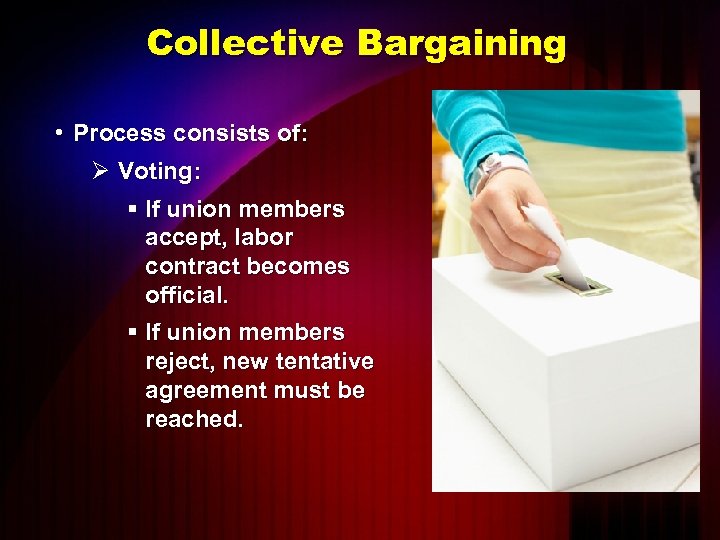 Collective Bargaining

• Process consists of:

➢ Voting:

▪ If union members accept, labor contract becomes official.

▪ If union members reject, new tentative agreement must be reached.